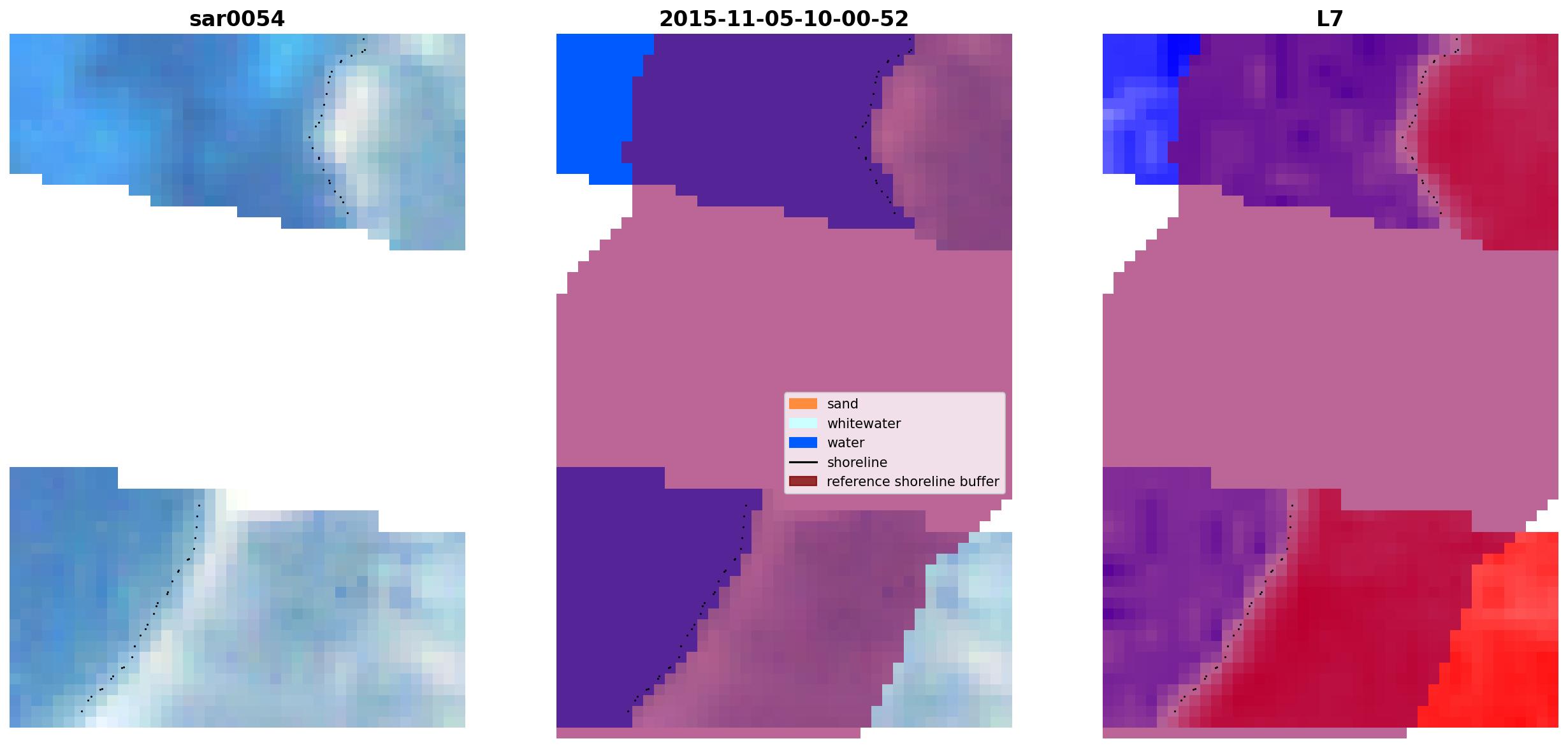 sar0054

2015-11-05-10-00-52

L7

sand
whitewater
water
shoreline
reference shoreline buffer